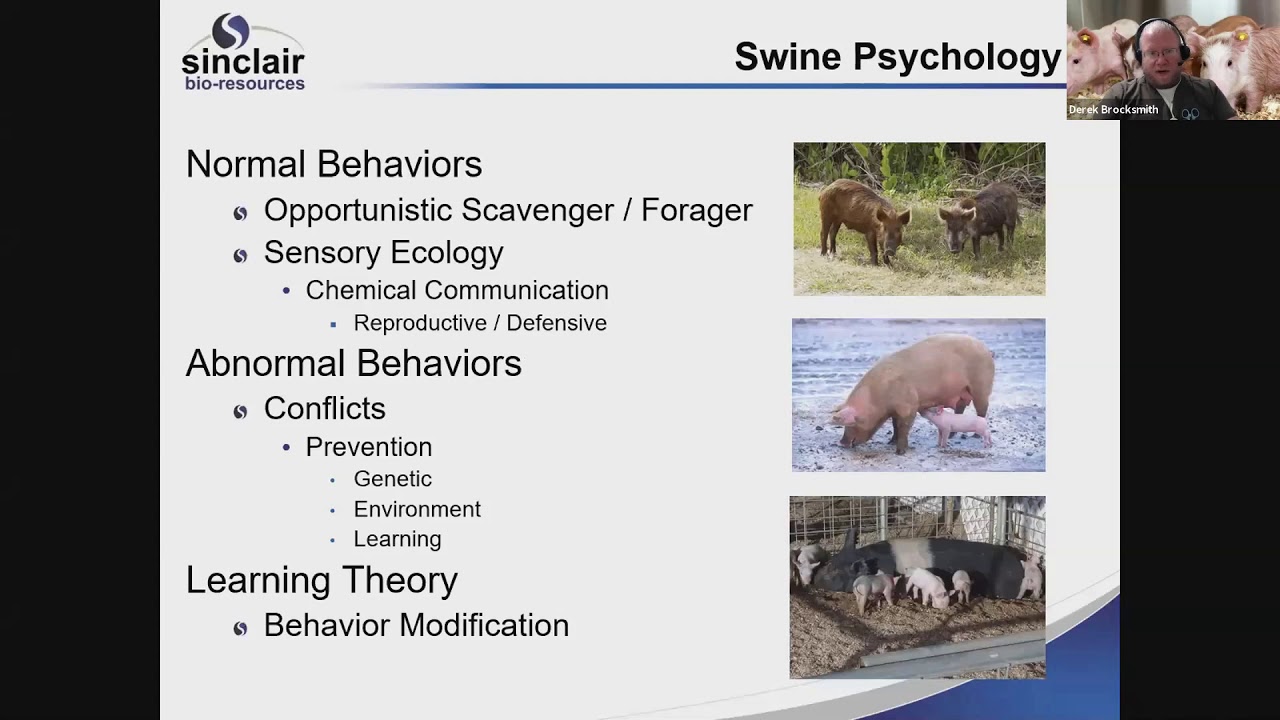 sinclair
bio-resources

Swine Psychology

Derek Brocksmith

Normal Behaviors
Opportunistic Scavenger / Forager
Sensory Ecology
• Chemical Communication
▪ Reproductive / Defensive

Abnormal Behaviors
Conflicts
• Prevention
• Genetic
• Environment
• Learning

Learning Theory
Behavior Modification